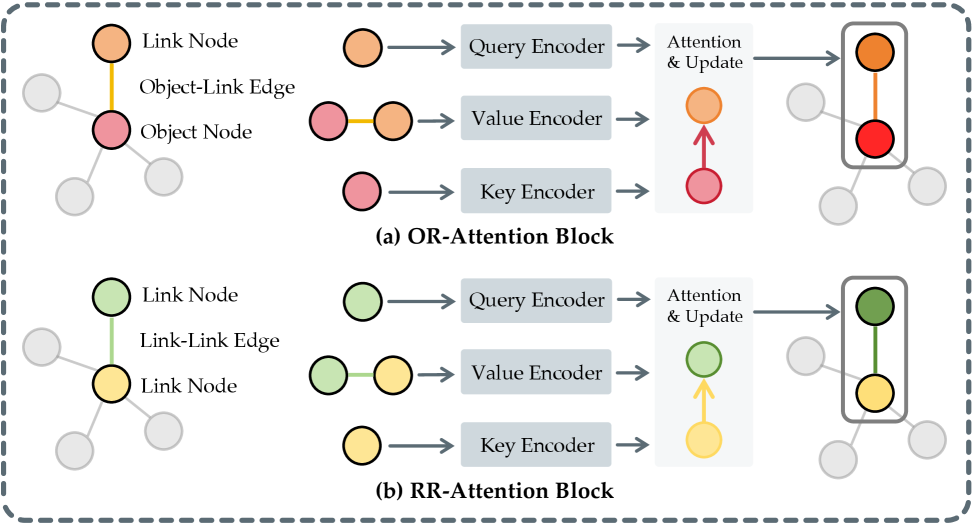 Link Node

Object-Link Edge

Object Node

Query Encoder

Value Encoder

Key Encoder

Attention & Update

(a) OR-Attention Block

Link Node

Link-Link Edge

Link Node

Query Encoder

Value Encoder

Key Encoder

Attention & Update

(b) RR-Attention Block